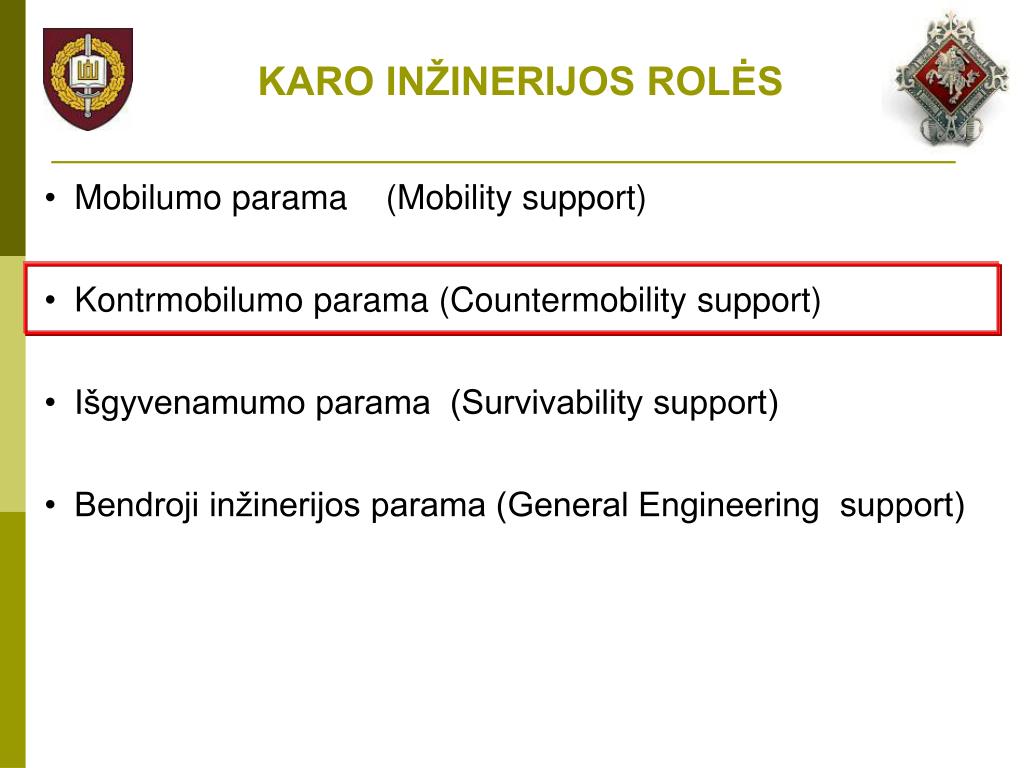 KARO INŽINERIJOS ROLĖS

• Mobilumo parama (Mobility support)

• Kontrmobilumo parama (Countermobility support)

• Išgyvenamumo parama (Survivability support)

• Bendroji inžinerijos parama (General Engineering support)